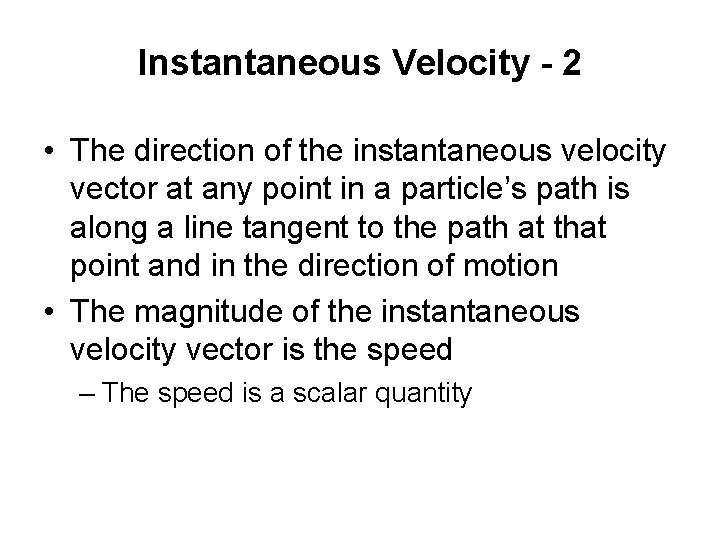 Instantaneous Velocity - 2

• The direction of the instantaneous velocity vector at any point in a particle’s path is along a line tangent to the path at that point and in the direction of motion

• The magnitude of the instantaneous velocity vector is the speed

– The speed is a scalar quantity